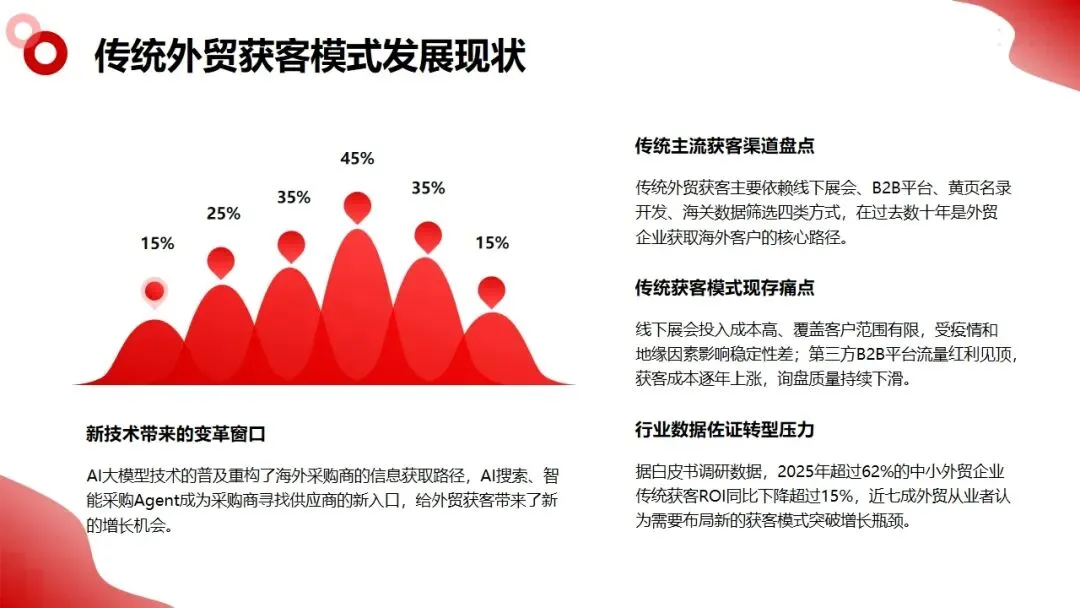 传统外贸获客模式发展现状

15%
25%
35%
45%
35%
15%

新技术带来的变革窗口

AI大模型技术的普及重构了海外采购商的信息获取路径，AI搜索、智能采购Agent成为采购商寻找供应商的新入口，给外贸获客带来了新的增长机会。

传统主流获客渠道盘点

传统外贸获客主要依赖线下展会、B2B平台、黄页名录开发、海关数据筛选四类方式，在过去数十年是外贸企业获取海外客户的核心路径。

传统获客模式现存痛点

线下展会投入成本高、覆盖客户范围有限，受疫情和地缘因素影响稳定性差；第三方B2B平台流量红利见顶，获客成本逐年上涨，询盘质量持续下滑。

行业数据佐证转型压力

据白皮书调研数据，2025年超过62%的中小外贸企业传统获客ROI同比下降超过15%，近七成外贸从业者认为需要布局新的获客模式突破增长瓶颈。